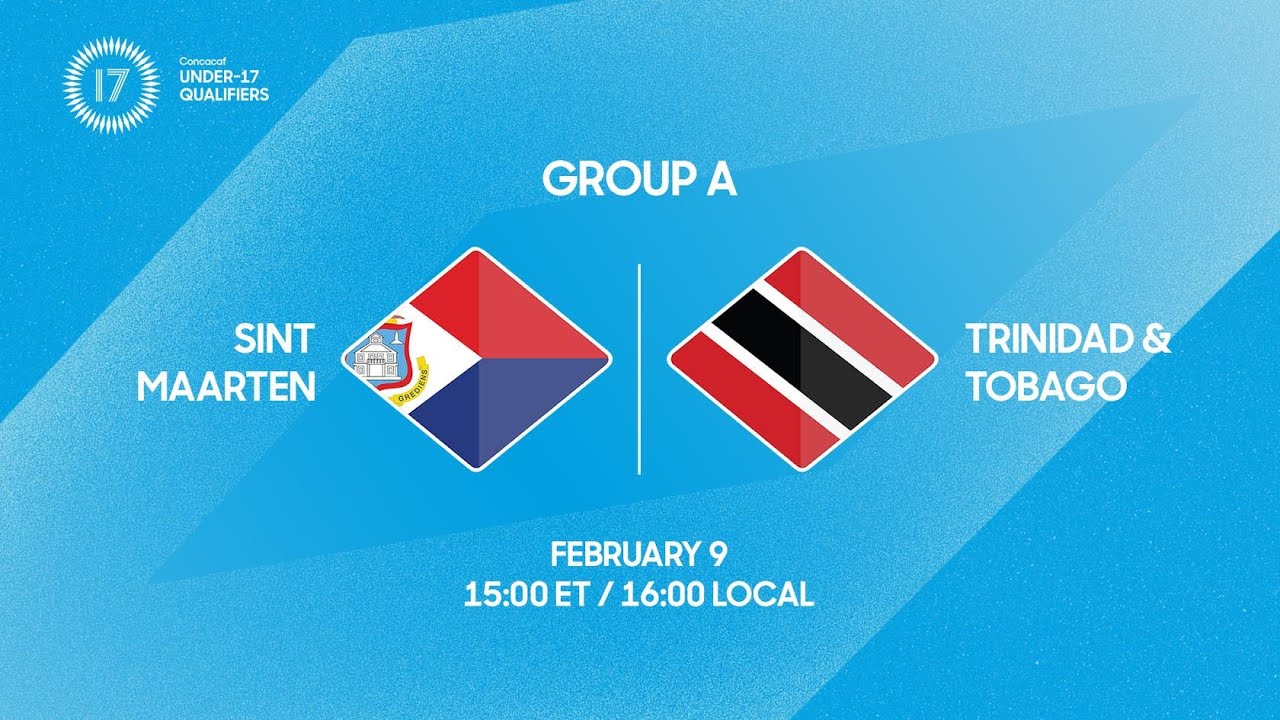 17
Concacaf
UNDER-17
QUALIFIERS

GROUP A

SINT
MAARTEN

GREDIENS

TRINIDAD &
TOBAGO

FEBRUARY 9
15:00 ET / 16:00 LOCAL